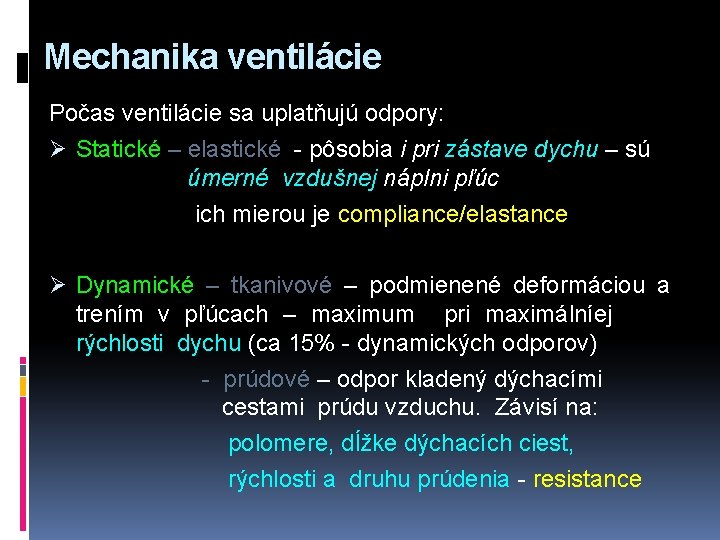 Mechanika ventilácie

Počas ventilácie sa uplatňujú odpory:

➢ Statické – elastické - pôsobia i pri zástave dychu – sú úmerné vzdušnej náplni pľúc

ich mierou je compliance/elastance

➢ Dynamické – tkanivové – podmienené deformáciou a trením v pľúcach – maximum pri maximálníej rýchlosti dychu (ca 15% - dynamických odporov)

- prúdové – odpor kladený dýchacími cestami prúdu vzduchu. Závisí na:

polomere, dĺžke dýchacích ciest,

rýchlosti a druhu prúdenia - resistance